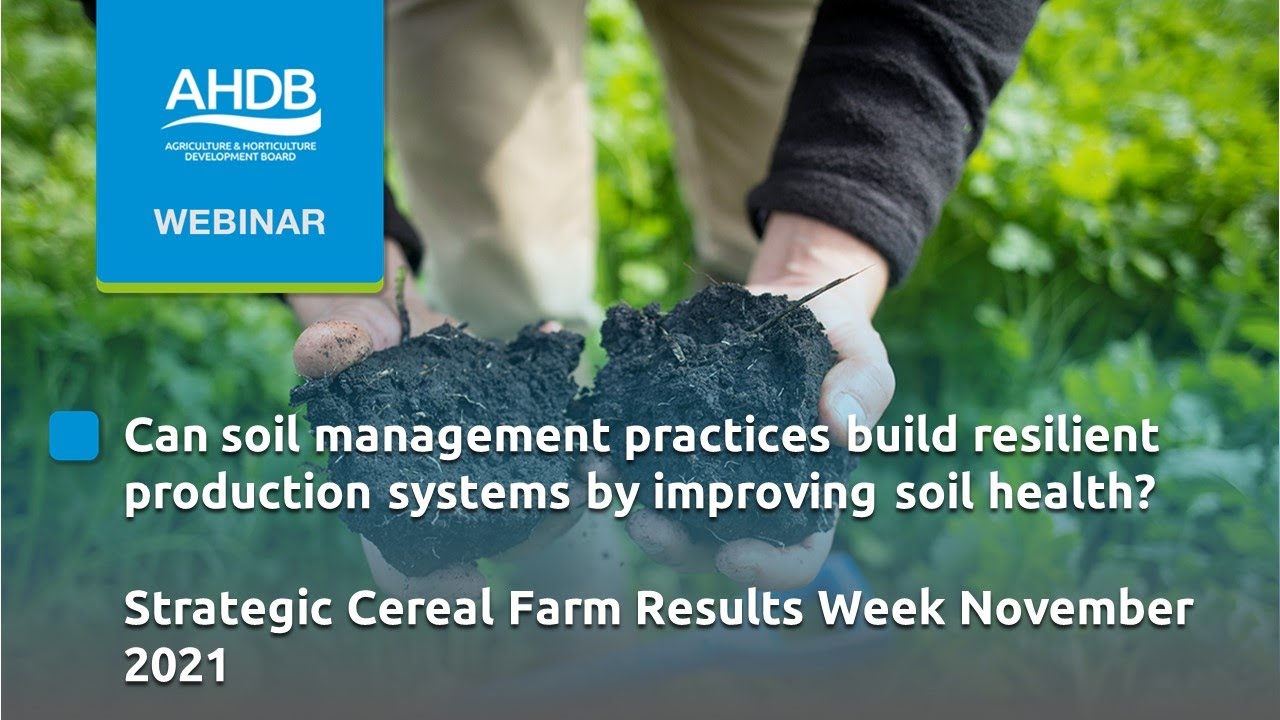 AHDB
AGRICULTURE & HORTICULTURE DEVELOPMENT BOARD

WEBINAR

Can soil management practices build resilient production systems by improving soil health?

Strategic Cereal Farm Results Week November 2021